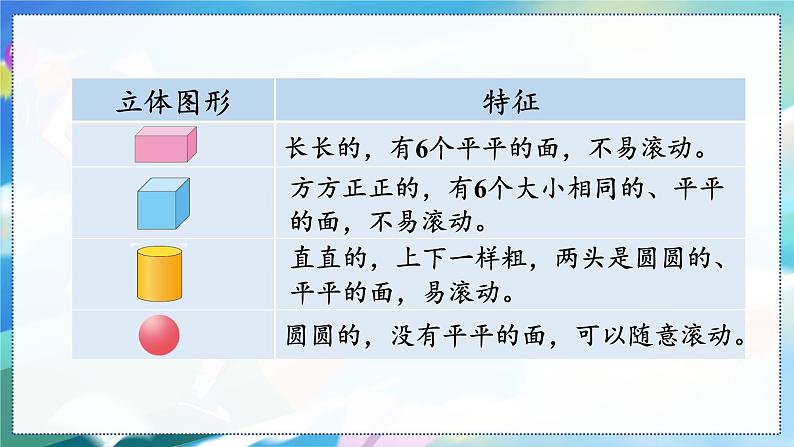 | 立体图形 | 特征 |
|---|---|
|  | 长长的，有6个平平的面，不易滚动。 |
|  | 方方正正的，有6个大小相同的、平平的面，不易滚动。 |
|  | 直直的，上下一样粗，两头是圆圆的、平平的面，易滚动。 |
|  | 圆圆的，没有平平的面，可以随意滚动。 |